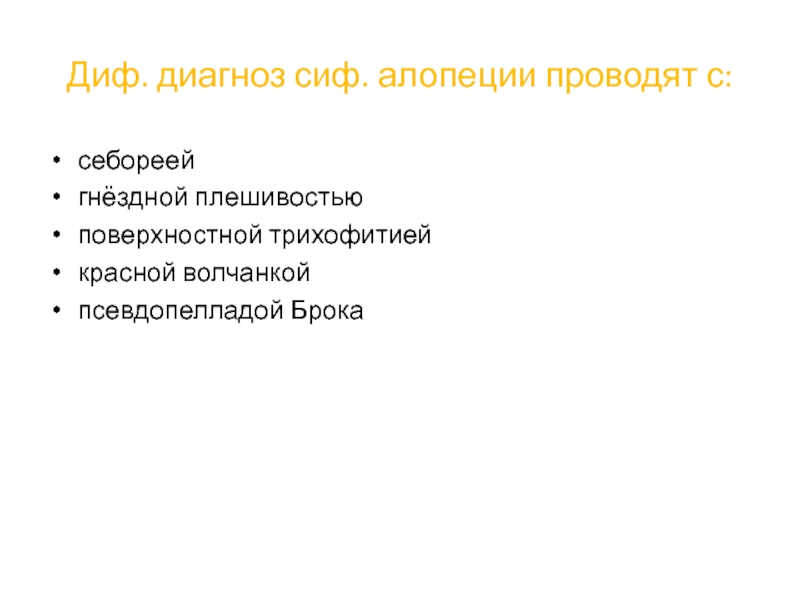 Диф. диагноз сиф. алопеции проводят с:

• себореей
• гнёздной плешивостью
• поверхностной трихофитией
• красной волчанкой
• псевдопелладой Брока